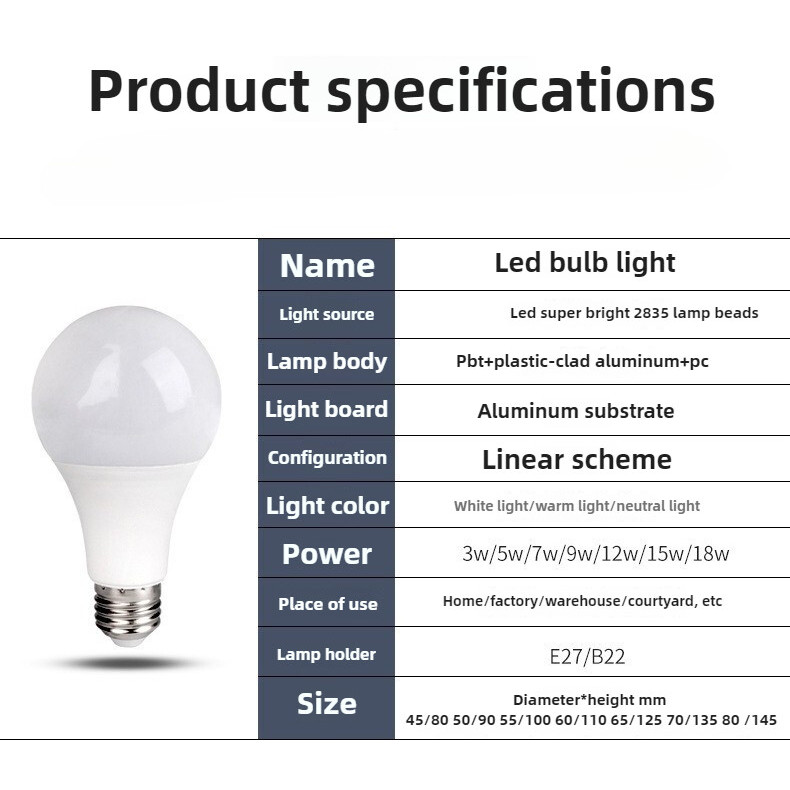 Product specifications

| Name | Led bulb light |
|---|---|
| Light source | Led super bright 2835 lamp beads |
| Lamp body | Pbt+plastic-clad aluminum+pc |
| Light board | Aluminum substrate |
| Configuration | Linear scheme |
| Light color | White light/warm light/neutral light |
| Power | 3w/5w/7w/9w/12w/15w/18w |
| Place of use | Home/factory/warehouse/courtyard, etc |
| Lamp holder | E27/B22 |
| Size | Diameter*height mm 45/80 50/90 55/100 60/110 65/125 70/135 80 /145 |